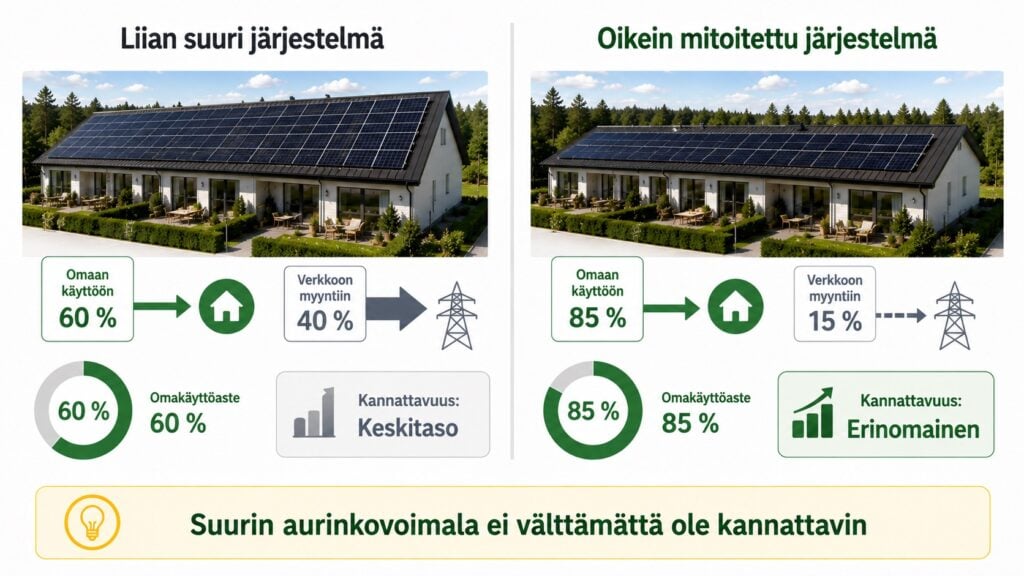 Liian suuri järjestelmä

Omaan käyttöön
60 %

Verkkoon myyntiin
40 %

60 %

Omakäyttöaste
60 %

Kannattavuus:
Keskitaso

Oikein mitoitettu järjestelmä

Omaan käyttöön
85 %

Verkkoon myyntiin
15 %

85 %

Omakäyttöaste
85 %

Kannattavuus:
Erinomainen

Suurin aurinkovoimala ei välttämättä ole kannattavin